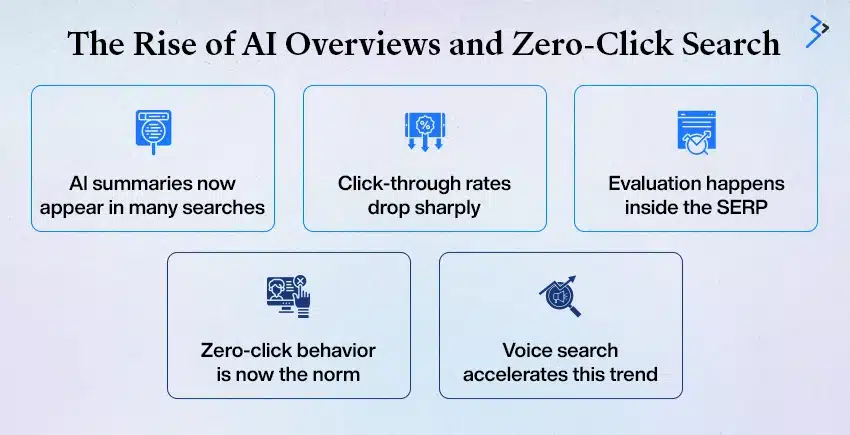 The Rise of AI Overviews and Zero-Click Search

AI summaries now appear in many searches

Click-through rates drop sharply

Evaluation happens inside the SERP

Zero-click behavior is now the norm

Voice search accelerates this trend